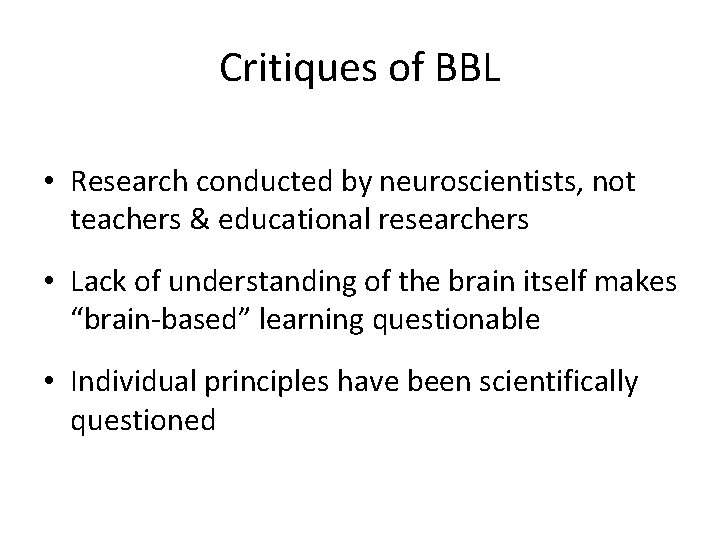 Critiques of BBL

• Research conducted by neuroscientists, not teachers & educational researchers

• Lack of understanding of the brain itself makes “brain-based” learning questionable

• Individual principles have been scientifically questioned